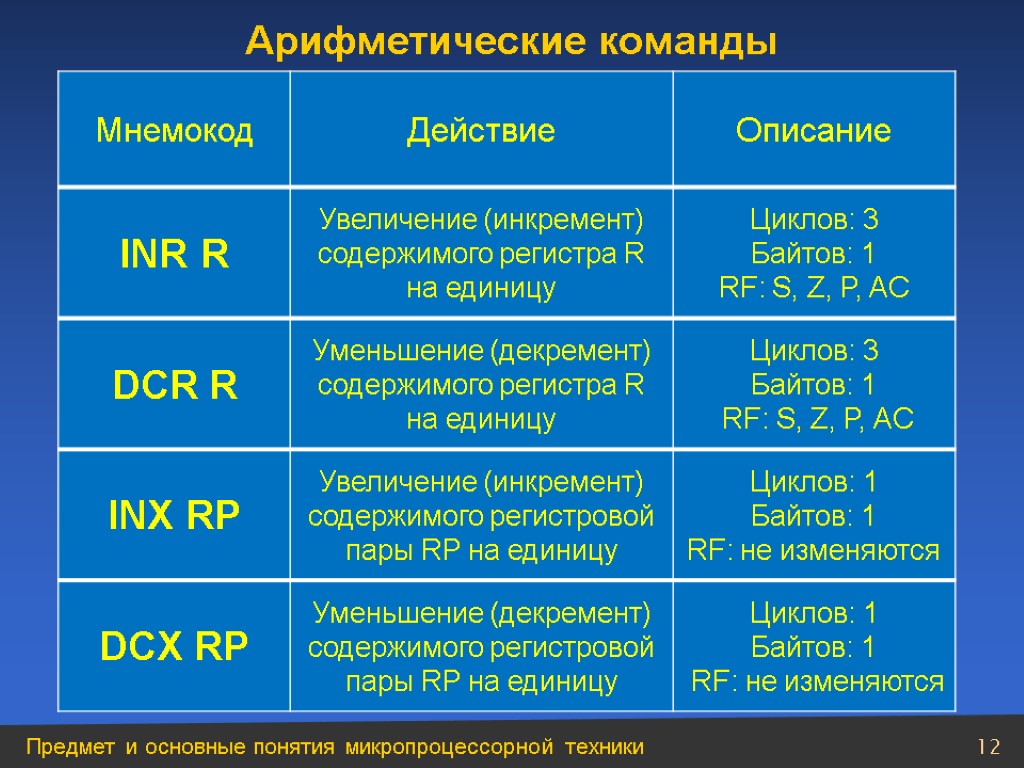 Арифметические команды

| Мнемокод | Действие | Описание |
|---|---|---|
| INR R | Увеличение (инкремент) содержимого регистра R на единицу | Циклов: 3 Байтов: 1 RF: S, Z, P, AC |
| DCR R | Уменьшение (декремент) содержимого регистра R на единицу | Циклов: 3 Байтов: 1 RF: S, Z, P, AC |
| INX RP | Увеличение (инкремент) содержимого регистровой пары RP на единицу | Циклов: 1 Байтов: 1 RF: не изменяются |
| DCX RP | Уменьшение (декремент) содержимого регистровой пары RP на единицу | Циклов: 1 Байтов: 1 RF: не изменяются |

Предмет и основные понятия микропроцессорной техники

12